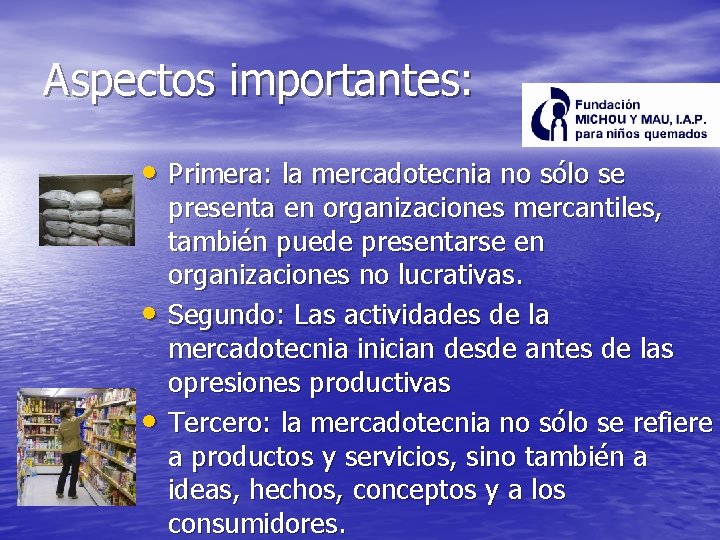 Aspectos importantes:

Fundación
MICHOU Y MAU, I.A.P.
para niños quemados

• Primera: la mercadotecnia no sólo se presenta en organizaciones mercantiles, también puede presentarse en organizaciones no lucrativas.

• Segundo: Las actividades de la mercadotecnia inician desde antes de las opresiones productivas

• Tercero: la mercadotecnia no sólo se refiere a productos y servicios, sino también a ideas, hechos, conceptos y a los consumidores.